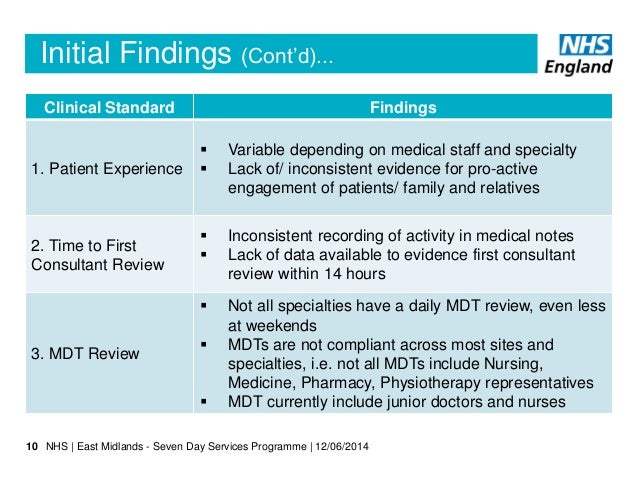 Initial Findings (Cont'd)...

NHS England

| Clinical Standard | Findings |
|---|---|
| 1. Patient Experience | ▪ Variable depending on medical staff and specialty ▪ Lack of/ inconsistent evidence for pro-active engagement of patients/ family and relatives |
| 2. Time to First Consultant Review | ▪ Inconsistent recording of activity in medical notes ▪ Lack of data available to evidence first consultant review within 14 hours |
| 3. MDT Review | ▪ Not all specialties have a daily MDT review, even less at weekends ▪ MDTs are not compliant across most sites and specialties, i.e. not all MDTs include Nursing, Medicine, Pharmacy, Physiotherapy representatives ▪ MDT currently include junior doctors and nurses |

10 NHS | East Midlands - Seven Day Services Programme | 12/06/2014